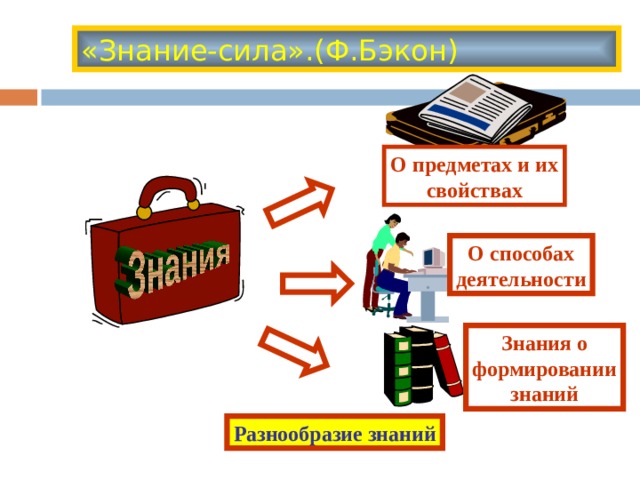 «Знание-сила».(Ф.Бэкон)

Знания

О предметах и их свойствах

О способах деятельности

Знания о формировании знаний

Разнообразие знаний